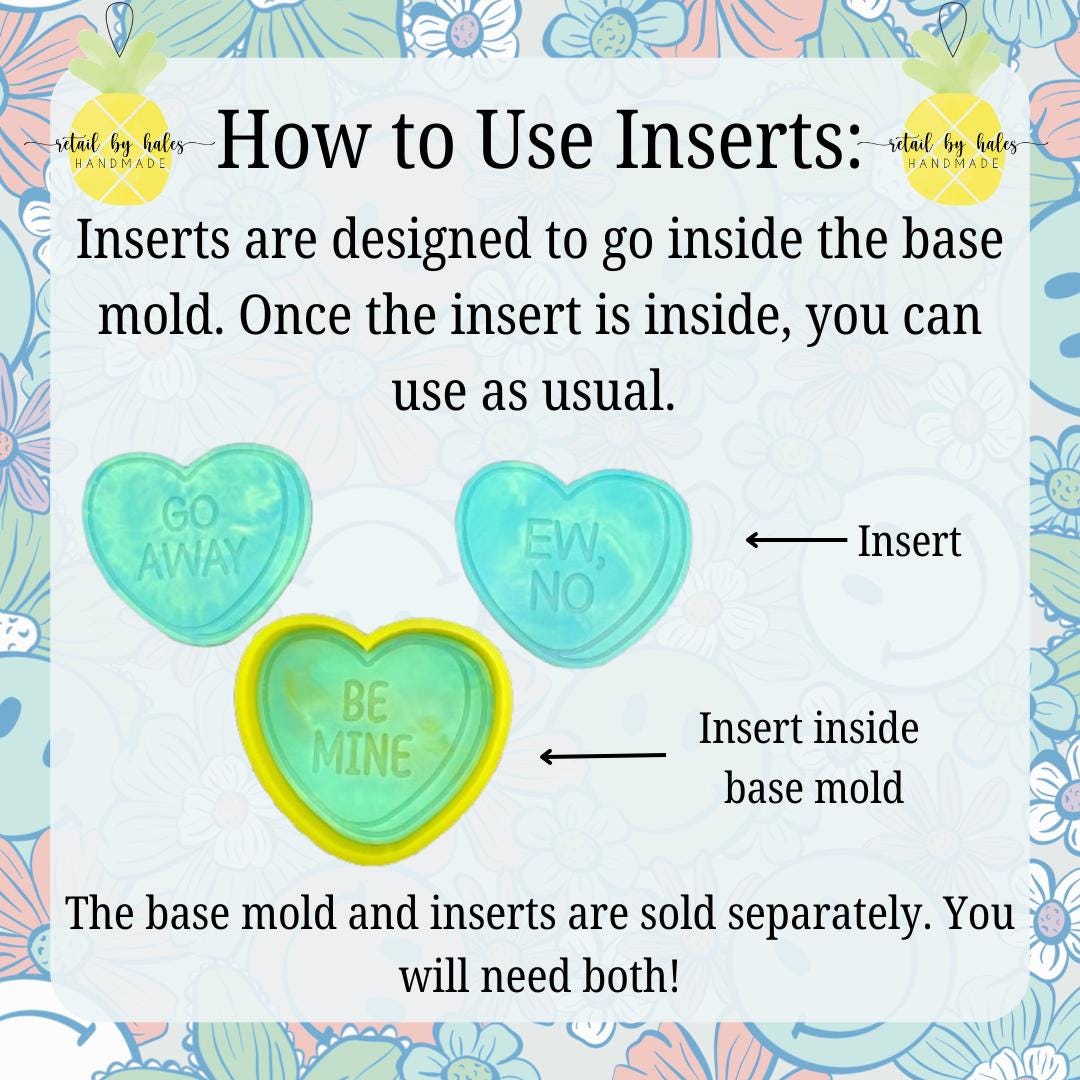 retail by hales HANDMADE

How to Use Inserts:

retail by hales HANDMADE

Inserts are designed to go inside the base mold. Once the insert is inside, you can use as usual.

GO AWAY

EW, NO

Insert

BE MINE

Insert inside base mold

The base mold and inserts are sold separately. You will need both!